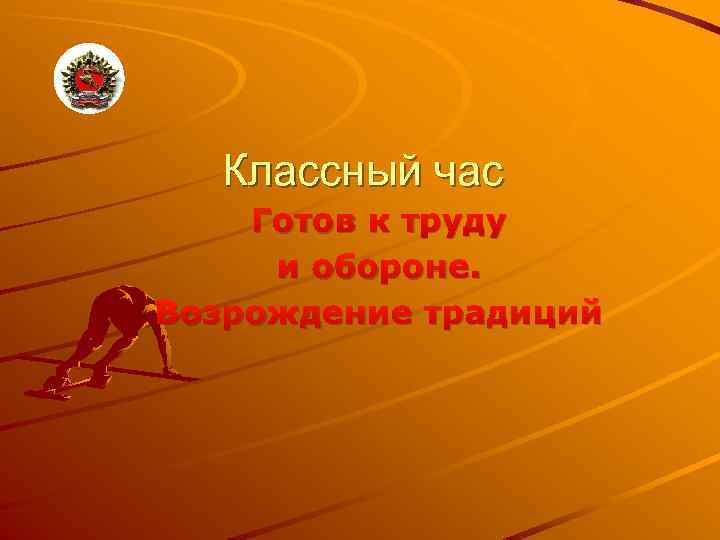 Классный час

Готов к труду и обороне. Возрождение традиций